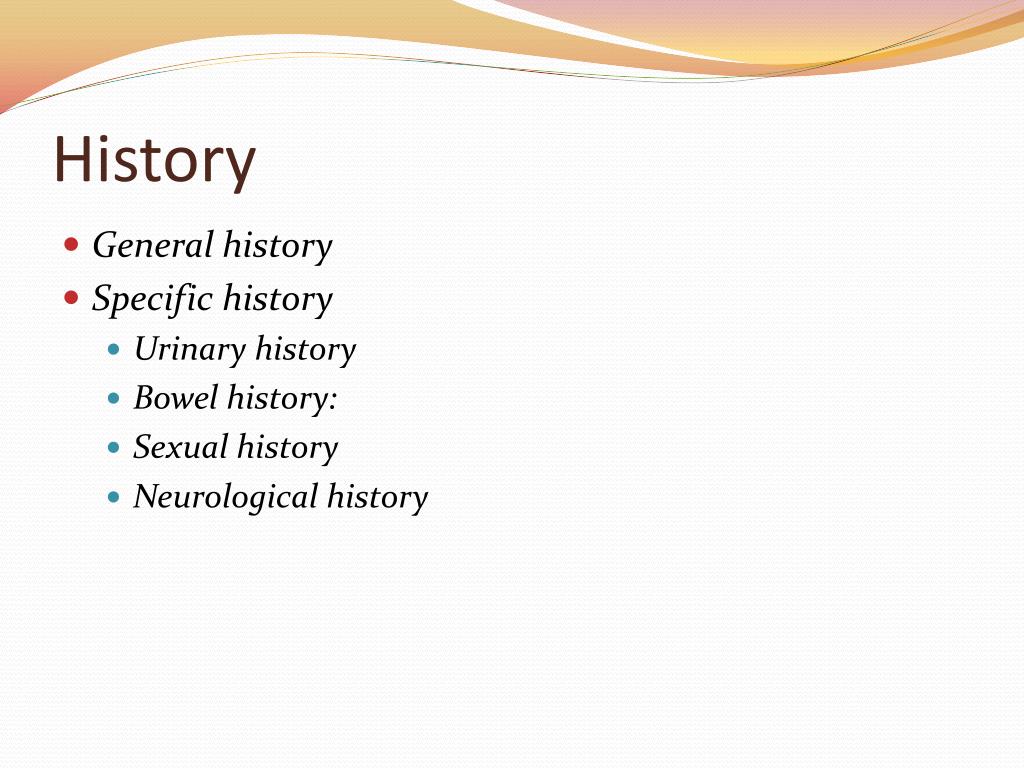 History

- General history
- Specific history
  - Urinary history
  - Bowel history:
  - Sexual history
  - Neurological history